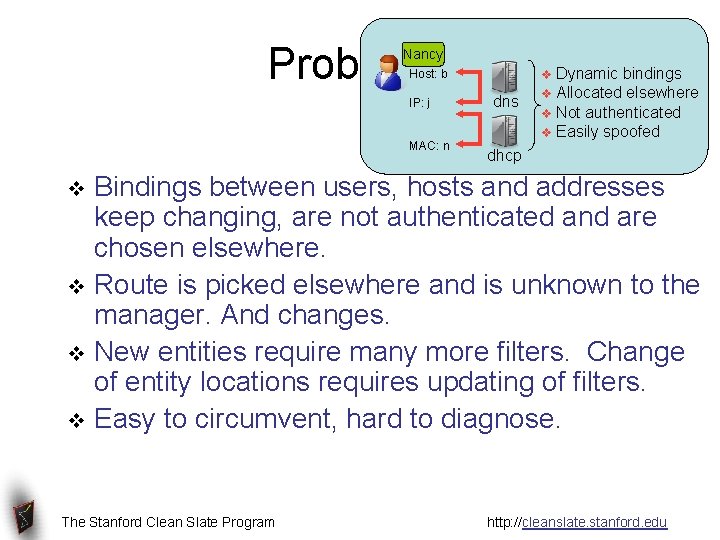 Prob

Nancy

Host: b

IP: j

MAC: n

dns

dhcp

❖ Dynamic bindings
❖ Allocated elsewhere
❖ Not authenticated
❖ Easily spoofed

❖ Bindings between users, hosts and addresses keep changing, are not authenticated and are chosen elsewhere.

❖ Route is picked elsewhere and is unknown to the manager. And changes.

❖ New entities require many more filters. Change of entity locations requires updating of filters.

❖ Easy to circumvent, hard to diagnose.

The Stanford Clean Slate Program

http://cleanslate.stanford.edu